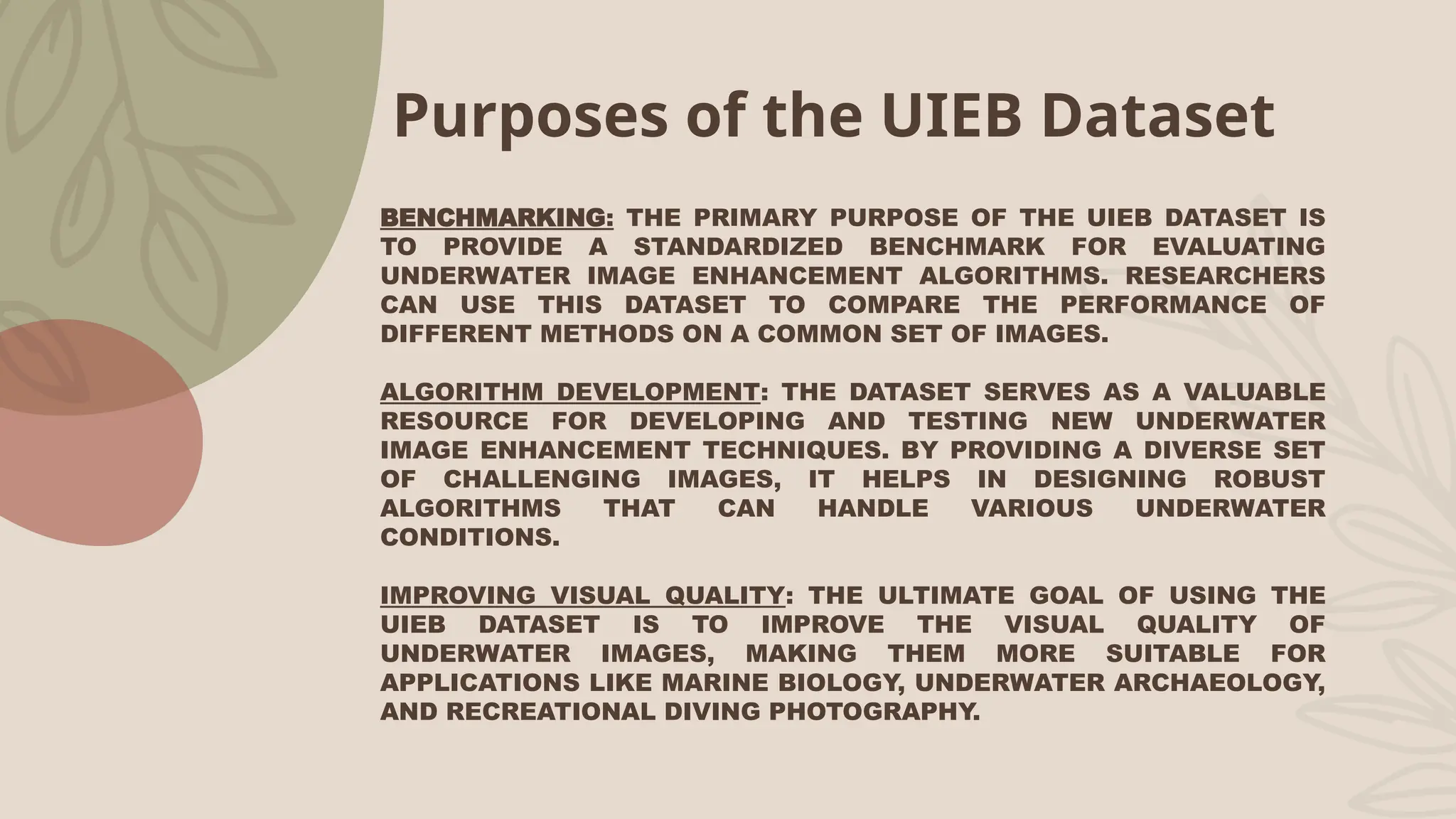 Purposes of the UIEB Dataset

BENCHMARKING: THE PRIMARY PURPOSE OF THE UIEB DATASET IS TO PROVIDE A STANDARDIZED BENCHMARK FOR EVALUATING UNDERWATER IMAGE ENHANCEMENT ALGORITHMS. RESEARCHERS CAN USE THIS DATASET TO COMPARE THE PERFORMANCE OF DIFFERENT METHODS ON A COMMON SET OF IMAGES.

ALGORITHM DEVELOPMENT: THE DATASET SERVES AS A VALUABLE RESOURCE FOR DEVELOPING AND TESTING NEW UNDERWATER IMAGE ENHANCEMENT TECHNIQUES. BY PROVIDING A DIVERSE SET OF CHALLENGING IMAGES, IT HELPS IN DESIGNING ROBUST ALGORITHMS THAT CAN HANDLE VARIOUS UNDERWATER CONDITIONS.

IMPROVING VISUAL QUALITY: THE ULTIMATE GOAL OF USING THE UIEB DATASET IS TO IMPROVE THE VISUAL QUALITY OF UNDERWATER IMAGES, MAKING THEM MORE SUITABLE FOR APPLICATIONS LIKE MARINE BIOLOGY, UNDERWATER ARCHAEOLOGY, AND RECREATIONAL DIVING PHOTOGRAPHY.